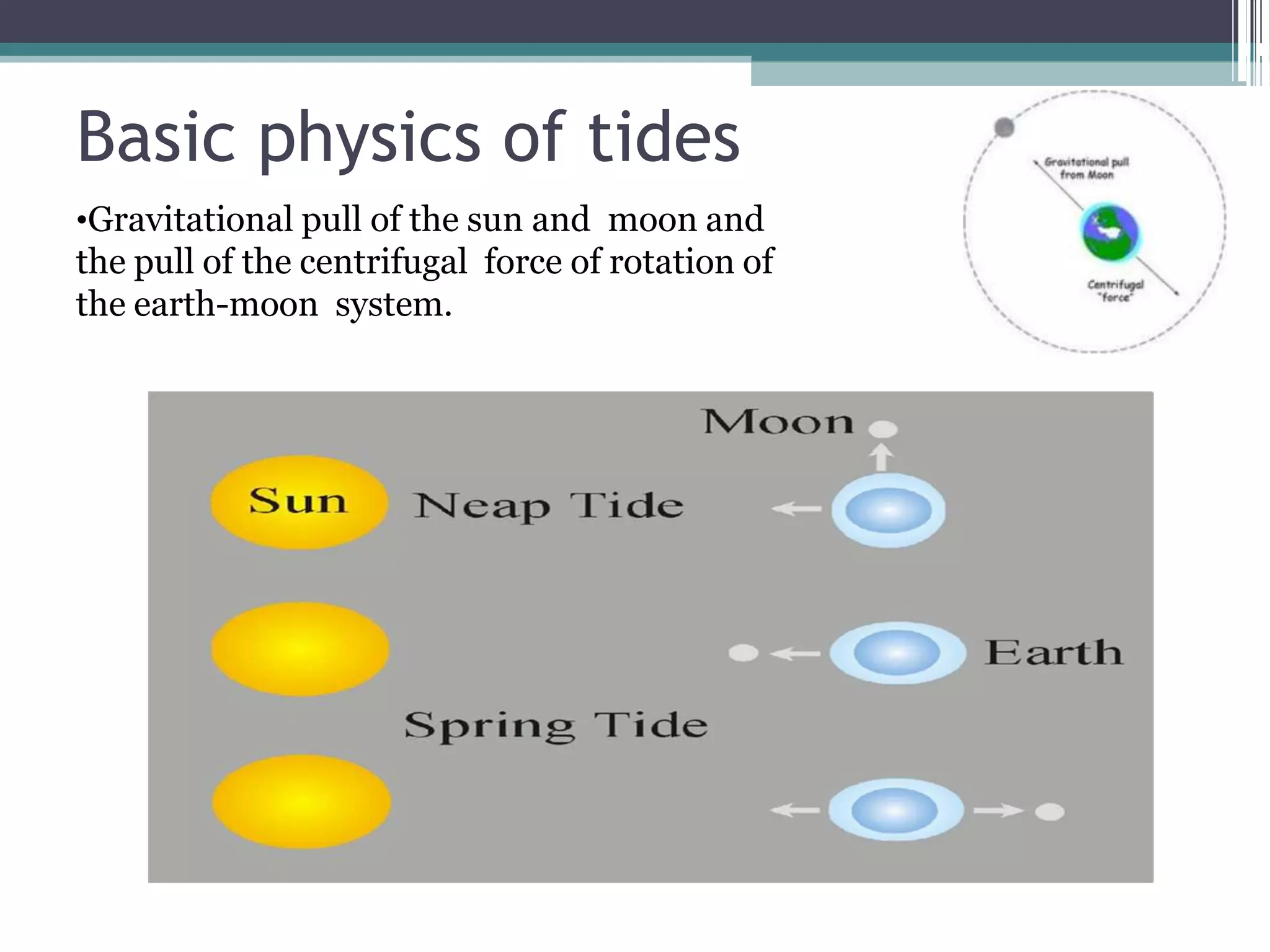 Basic physics of tides

•Gravitational pull of the sun and moon and the pull of the centrifugal force of rotation of the earth-moon system.

Gravitational pull from Moon

Centrifugal "force"

Moon

Sun

Neap Tide

Earth

Spring Tide